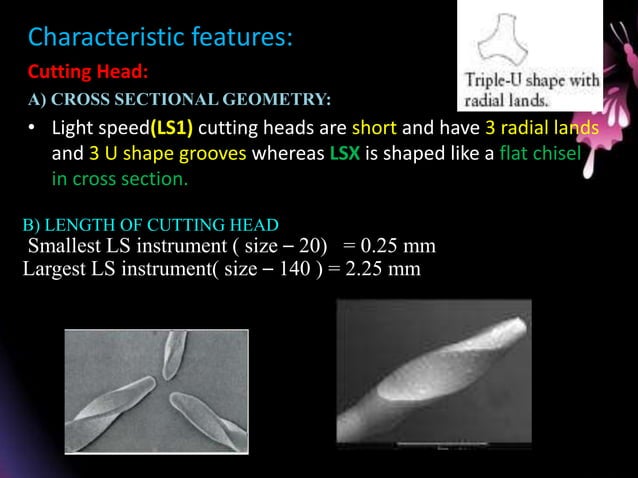 Characteristic features:

Triple-U shape with radial lands.

Cutting Head:

A) CROSS SECTIONAL GEOMETRY:

• Light speed(LS1) cutting heads are short and have 3 radial lands and 3 U shape grooves whereas LSX is shaped like a flat chisel in cross section.

B) LENGTH OF CUTTING HEAD

Smallest LS instrument ( size – 20) = 0.25 mm

Largest LS instrument( size – 140 ) = 2.25 mm